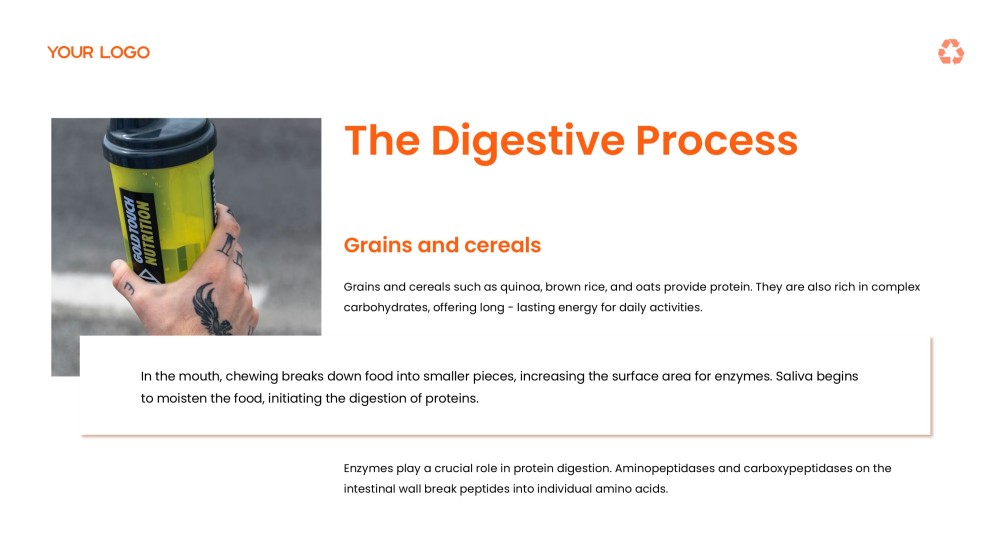 YOUR LOGO

GOLD TOUCH NUTRITION

The Digestive Process

Grains and cereals

Grains and cereals such as quinoa, brown rice, and oats provide protein. They are also rich in complex carbohydrates, offering long - lasting energy for daily activities.

In the mouth, chewing breaks down food into smaller pieces, increasing the surface area for enzymes. Saliva begins to moisten the food, initiating the digestion of proteins.

Enzymes play a crucial role in protein digestion. Aminopeptidases and carboxypeptidases on the intestinal wall break peptides into individual amino acids.